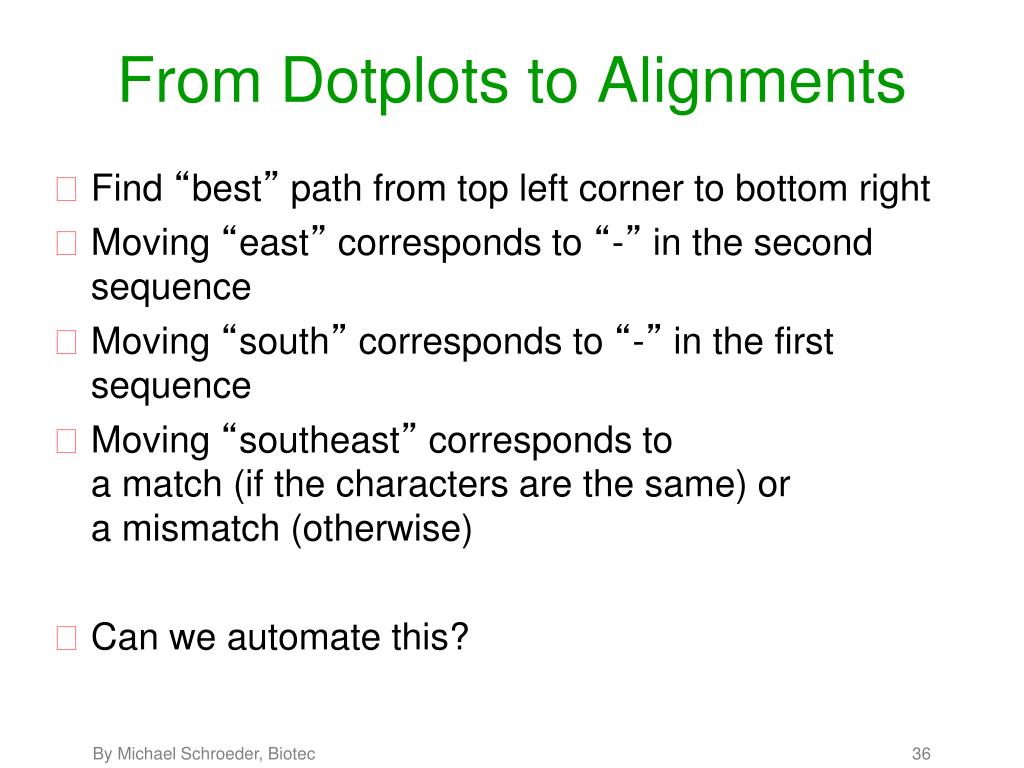 From Dotplots to Alignments

Find “best” path from top left corner to bottom right

Moving “east” corresponds to “-” in the second sequence

Moving “south” corresponds to “-” in the first sequence

Moving “southeast” corresponds to a match (if the characters are the same) or a mismatch (otherwise)

Can we automate this?

By Michael Schroeder, Biotec

36